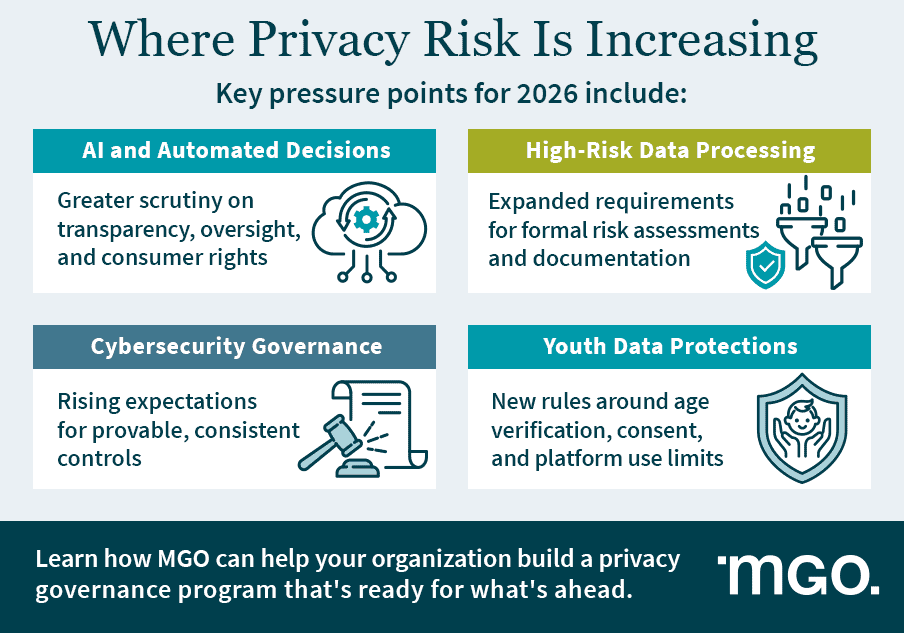 Where Privacy Risk Is Increasing

Key pressure points for 2026 include:

AI and Automated Decisions

Greater scrutiny on transparency, oversight, and consumer rights

High-Risk Data Processing

Expanded requirements for formal risk assessments and documentation

Cybersecurity Governance

Rising expectations for provable, consistent controls

Youth Data Protections

New rules around age verification, consent, and platform use limits

Learn how MGO can help your organization build a privacy governance program that's ready for what's ahead.

MGO.